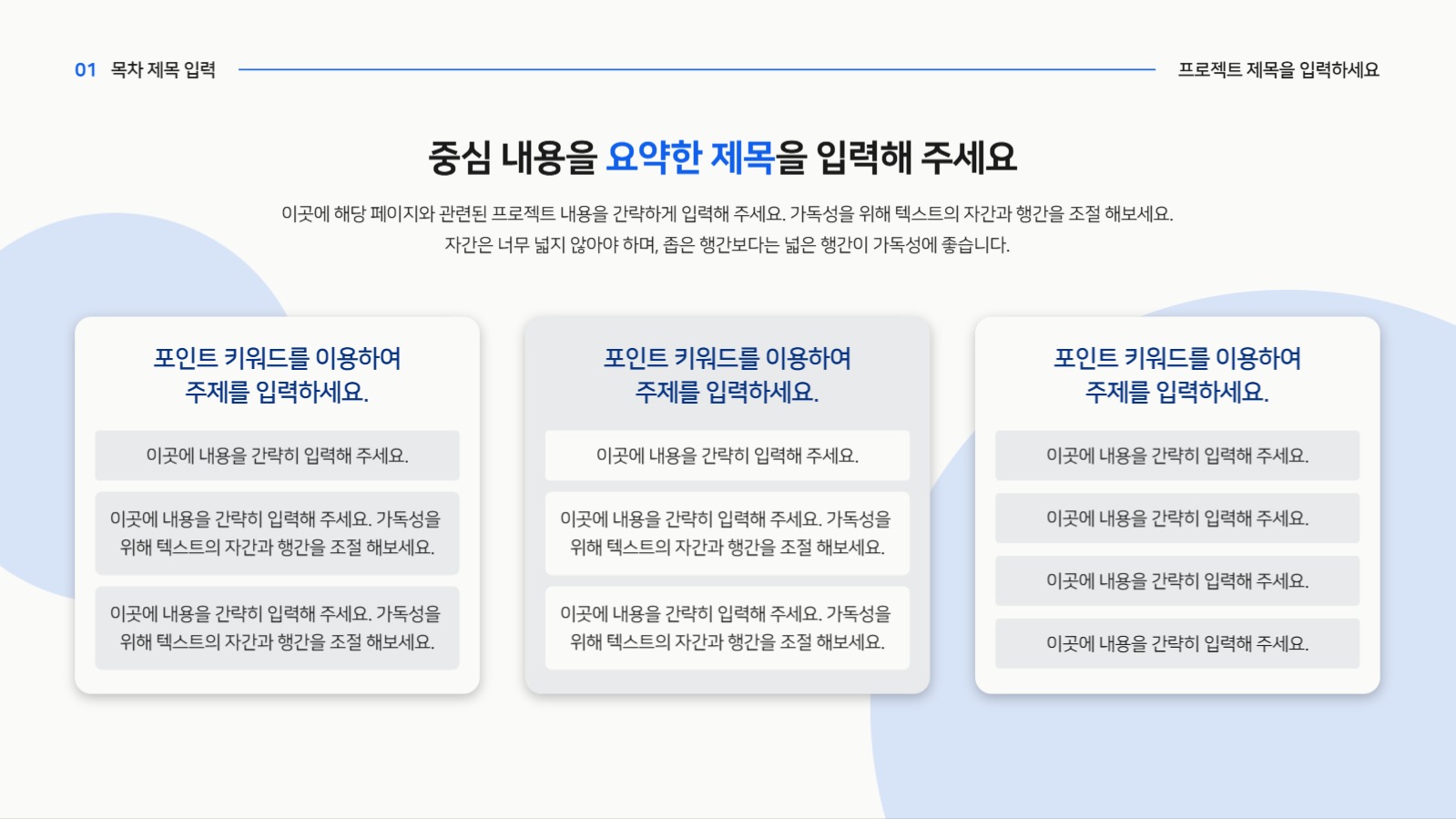 01 목차 제목 입력

프로젝트 제목을 입력하세요

중심 내용을 요약한 제목을 입력해 주세요

이곳에 해당 페이지와 관련된 프로젝트 내용을 간략하게 입력해 주세요. 가독성을 위해 텍스트의 자간과 행간을 조절 해보세요.
자간은 너무 넓지 않아야 하며, 좁은 행간보다는 넓은 행간이 가독성에 좋습니다.

포인트 키워드를 이용하여
주제를 입력하세요.

이곳에 내용을 간략히 입력해 주세요.

이곳에 내용을 간략히 입력해 주세요. 가독성을 위해 텍스트의 자간과 행간을 조절 해보세요.

이곳에 내용을 간략히 입력해 주세요. 가독성을 위해 텍스트의 자간과 행간을 조절 해보세요.

포인트 키워드를 이용하여
주제를 입력하세요.

이곳에 내용을 간략히 입력해 주세요.

이곳에 내용을 간략히 입력해 주세요. 가독성을 위해 텍스트의 자간과 행간을 조절 해보세요.

이곳에 내용을 간략히 입력해 주세요. 가독성을 위해 텍스트의 자간과 행간을 조절 해보세요.

포인트 키워드를 이용하여
주제를 입력하세요.

이곳에 내용을 간략히 입력해 주세요.

이곳에 내용을 간략히 입력해 주세요.

이곳에 내용을 간략히 입력해 주세요.

이곳에 내용을 간략히 입력해 주세요.